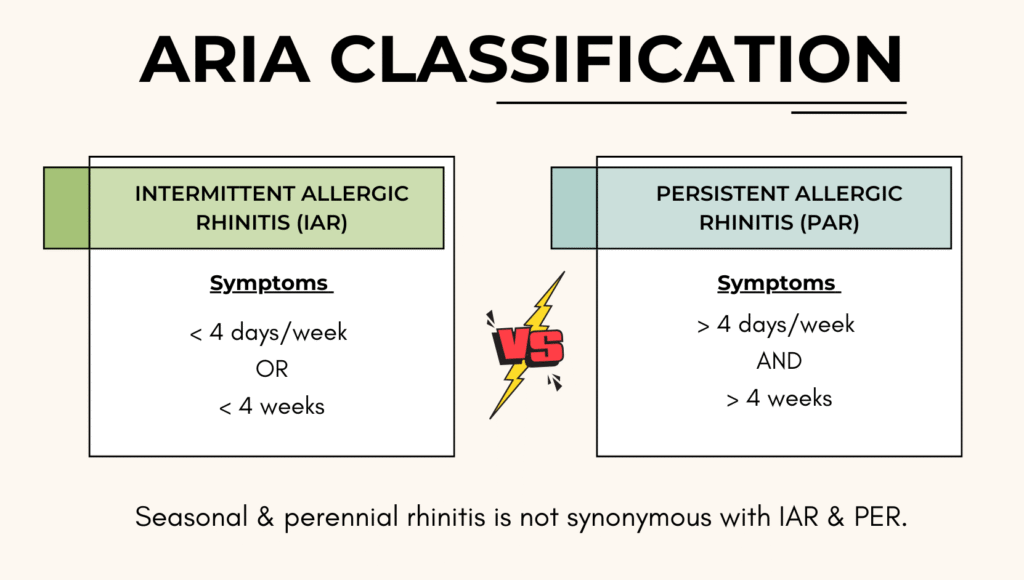 ARIA CLASSIFICATION

INTERMITTENT ALLERGIC RHINITIS (IAR)

Symptoms

< 4 days/week
OR
< 4 weeks

VS

PERSISTENT ALLERGIC RHINITIS (PAR)

Symptoms

> 4 days/week
AND
> 4 weeks

Seasonal & perennial rhinitis is not synonymous with IAR & PER.